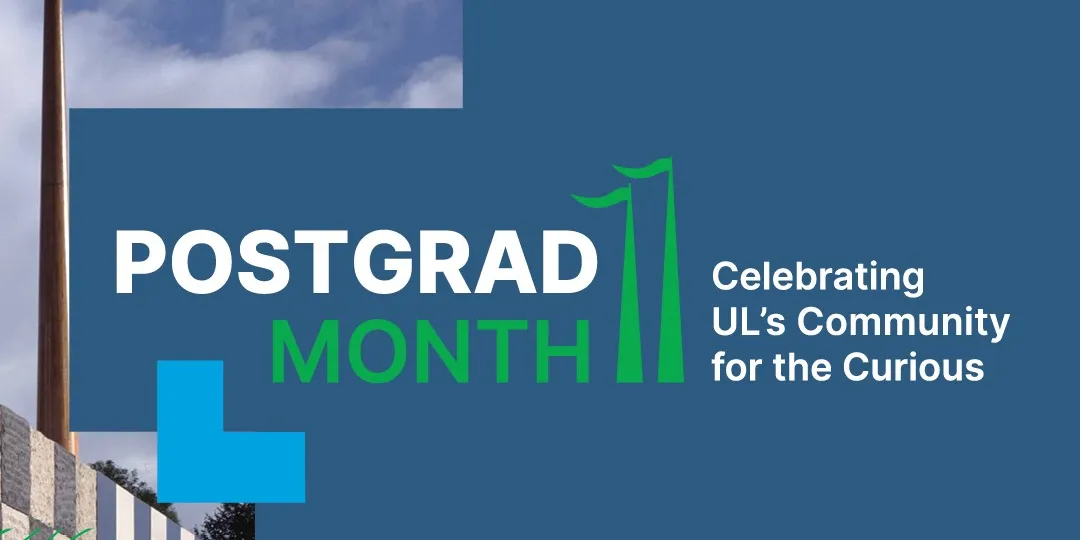 POSTGRAD MONTH

Celebrating UL's Community for the Curious